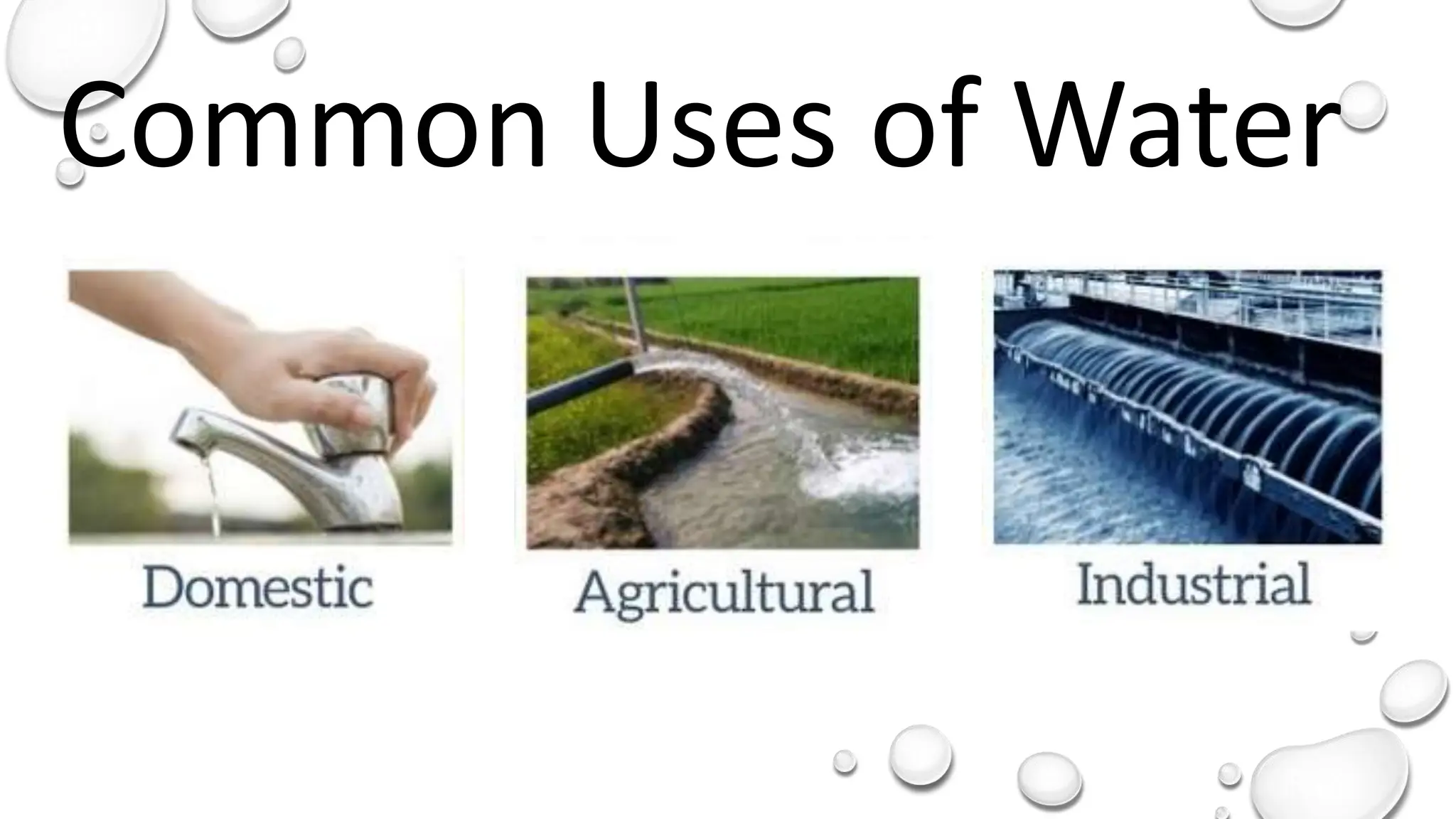 Common Uses of Water

Domestic

Agricultural

Industrial